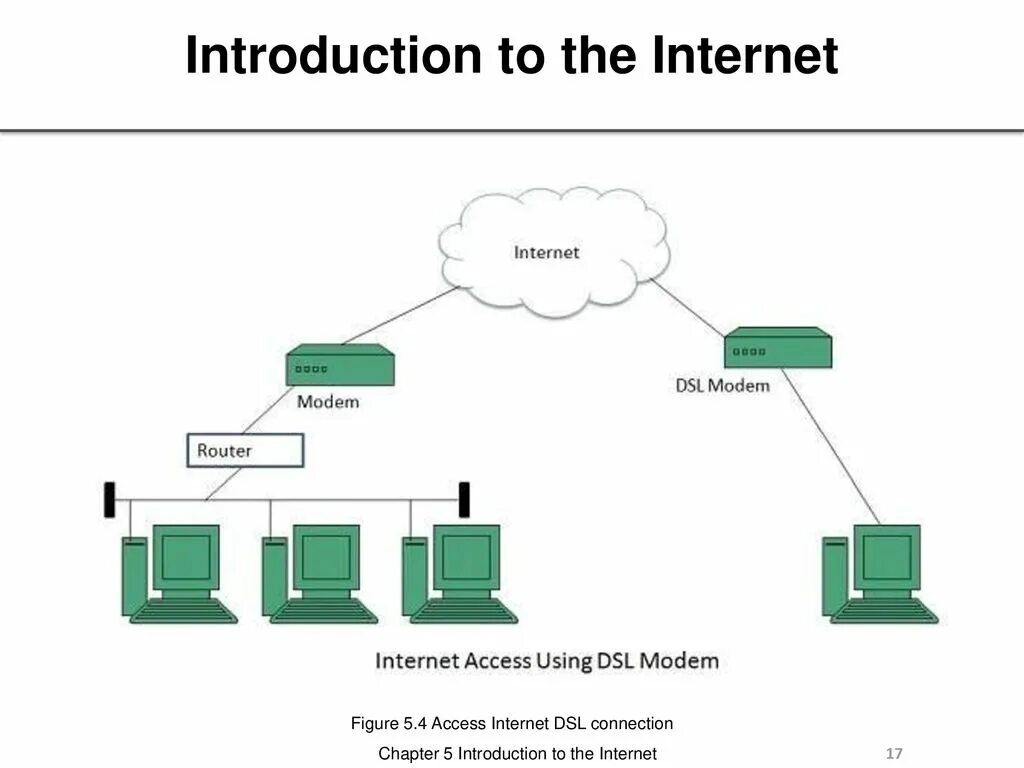 Introduction to the Internet

Internet

Modem

DSL Modem

Router

Internet Access Using DSL Modem

Figure 5.4 Access Internet DSL connection

Chapter 5 Introduction to the Internet

17